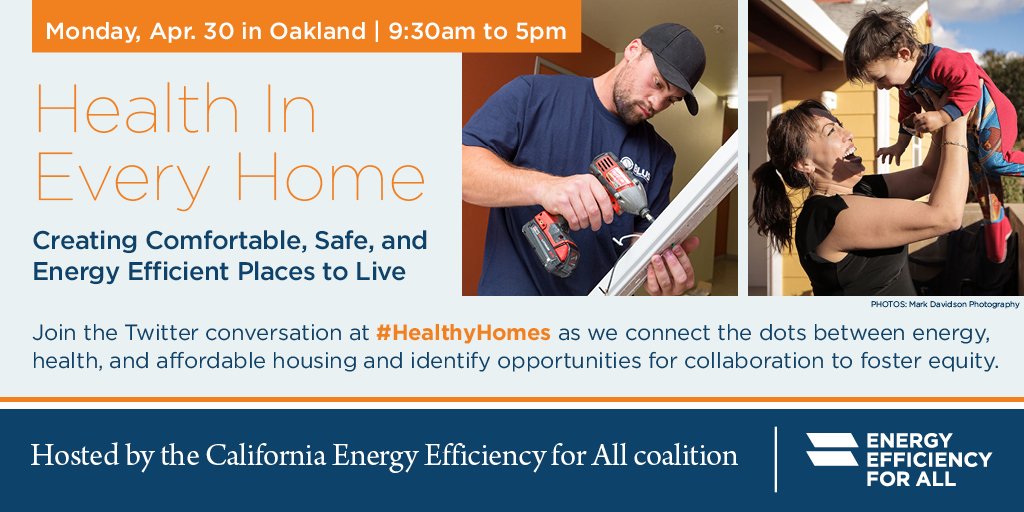 Monday, Apr. 30 in Oakland | 9:30am to 5pm

Health In Every Home

Creating Comfortable, Safe, and Energy Efficient Places to Live

PHOTOS: Mark Davidson Photography

Join the Twitter conversation at #HealthyHomes as we connect the dots between energy, health, and affordable housing and identify opportunities for collaboration to foster equity.

Hosted by the California Energy Efficiency for All coalition

ENERGY EFFICIENCY FOR ALL